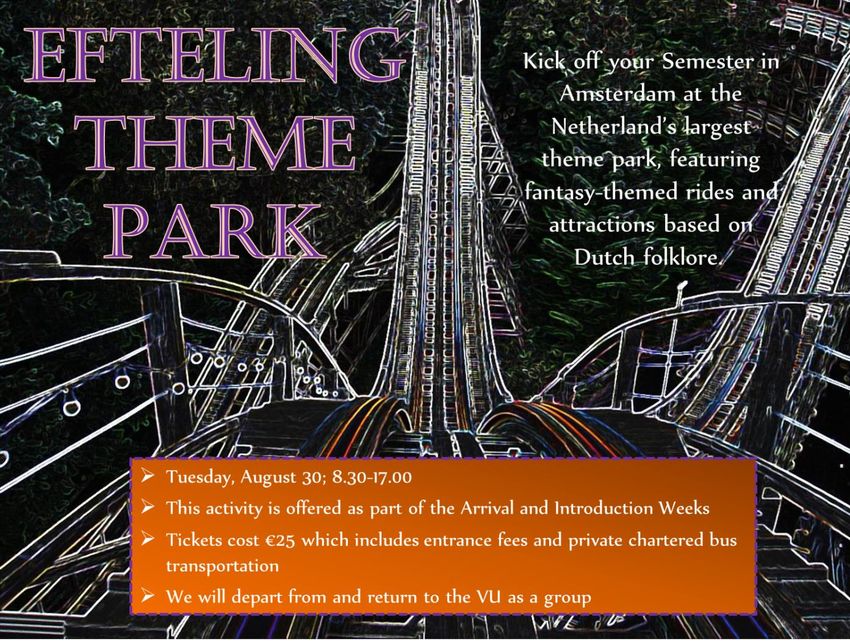 EFTELING THEME PARK

Kick off your Semester in Amsterdam at the Netherland's largest theme park, featuring fantasy-themed rides and attractions based on Dutch folklore.

➢ Tuesday, August 30; 8.30-17.00
➢ This activity is offered as part of the Arrival and Introduction Weeks
➢ Tickets cost €25 which includes entrance fees and private chartered bus transportation
➢ We will depart from and return to the VU as a group